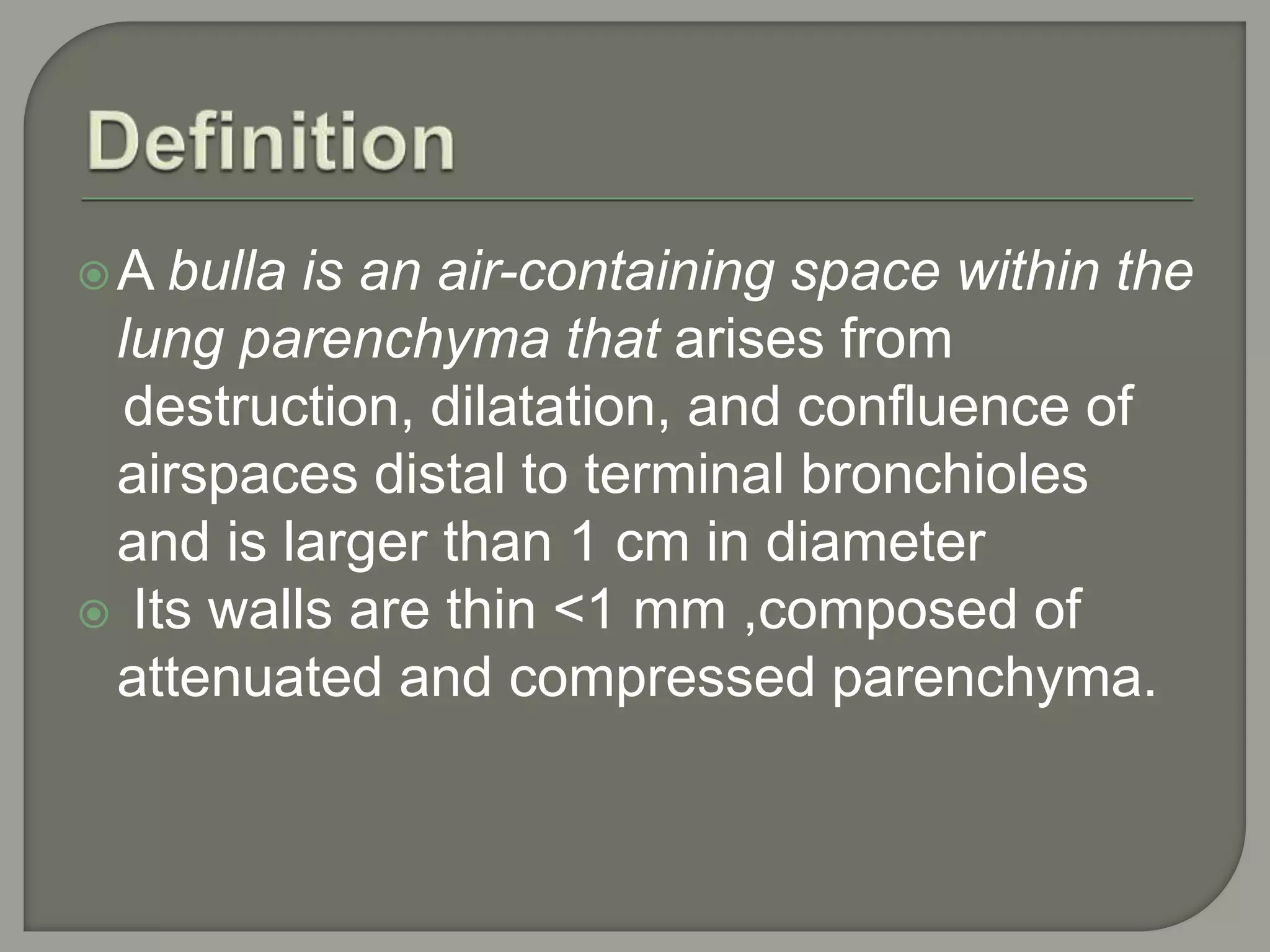 Definition

A bulla is an air-containing space within the lung parenchyma that arises from destruction, dilatation, and confluence of airspaces distal to terminal bronchioles and is larger than 1 cm in diameter

Its walls are thin <1 mm ,composed of attenuated and compressed parenchyma.